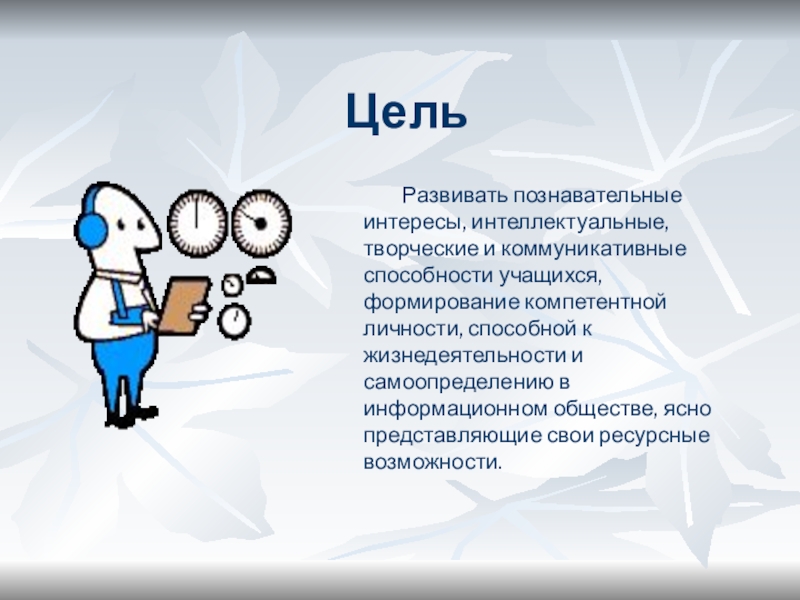 Цель

Развивать познавательные интересы, интеллектуальные, творческие и коммуникативные способности учащихся, формирование компетентной личности, способной к жизнедеятельности и самоопределению в информационном обществе, ясно представляющие свои ресурсные возможности.